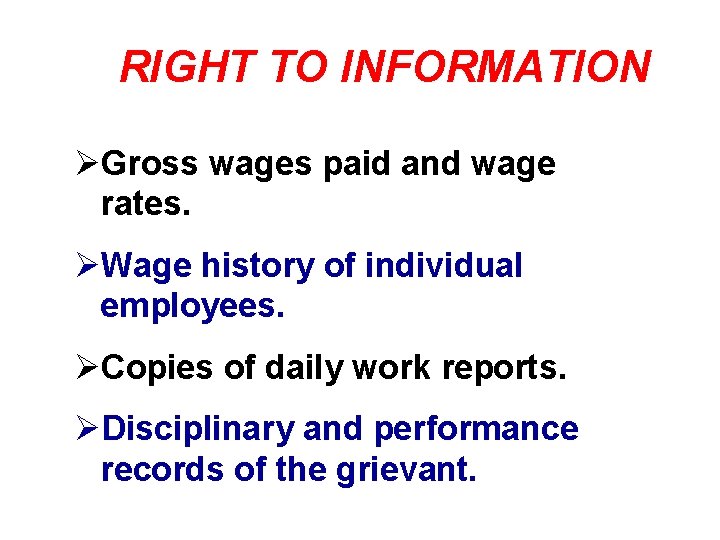 RIGHT TO INFORMATION

➢Gross wages paid and wage rates.

➢Wage history of individual employees.

➢Copies of daily work reports.

➢Disciplinary and performance records of the grievant.